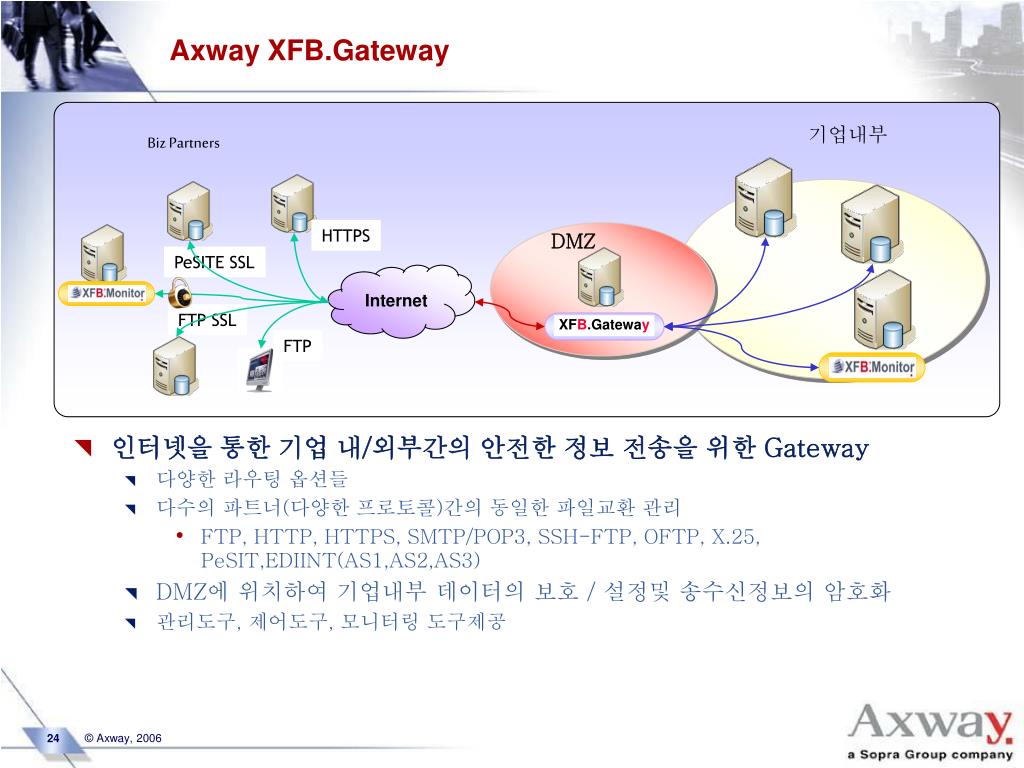 Axway XFB.Gateway

Biz Partners

기업내부

HTTPS

PeSITE SSL

DMZ

XFB.Monitor

Internet

FTP SSL

XFB.Gateway

FTP

XFB.Monitor

인터넷을 통한 기업 내/외부간의 안전한 정보 전송을 위한 Gateway

다양한 라우팅 옵션들

다수의 파트너(다양한 프로토콜)간의 동일한 파일교환 관리

• FTP, HTTP, HTTPS, SMTP/POP3, SSH-FTP, OFTP, X.25, PeSIT,EDIINT(AS1,AS2,AS3)

DMZ에 위치하여 기업내부 데이터의 보호 / 설정및 송수신정보의 암호화

관리도구, 제어도구, 모니터링 도구제공

24 © Axway, 2006

Axway
a Sopra Group company